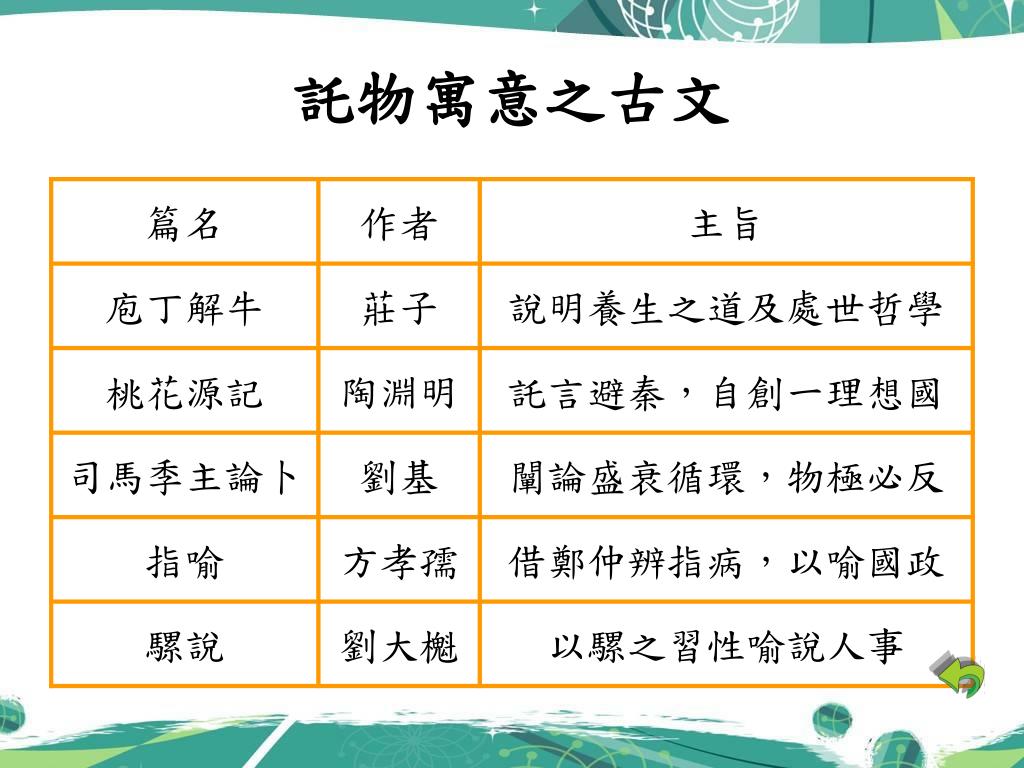 託物寓意之古文

| 篇名 | 作者 | 主旨 |
|---|---|---|
| 庖丁解牛 | 莊子 | 說明養生之道及處世哲學 |
| 桃花源記 | 陶淵明 | 託言避秦，自創一理想國 |
| 司馬季主論卜 | 劉基 | 闡論盛衰循環，物極必反 |
| 指喻 | 方孝孺 | 借鄭仲辨指病，以喻國政 |
| 騾說 | 劉大櫆 | 以騾之習性喻說人事 |